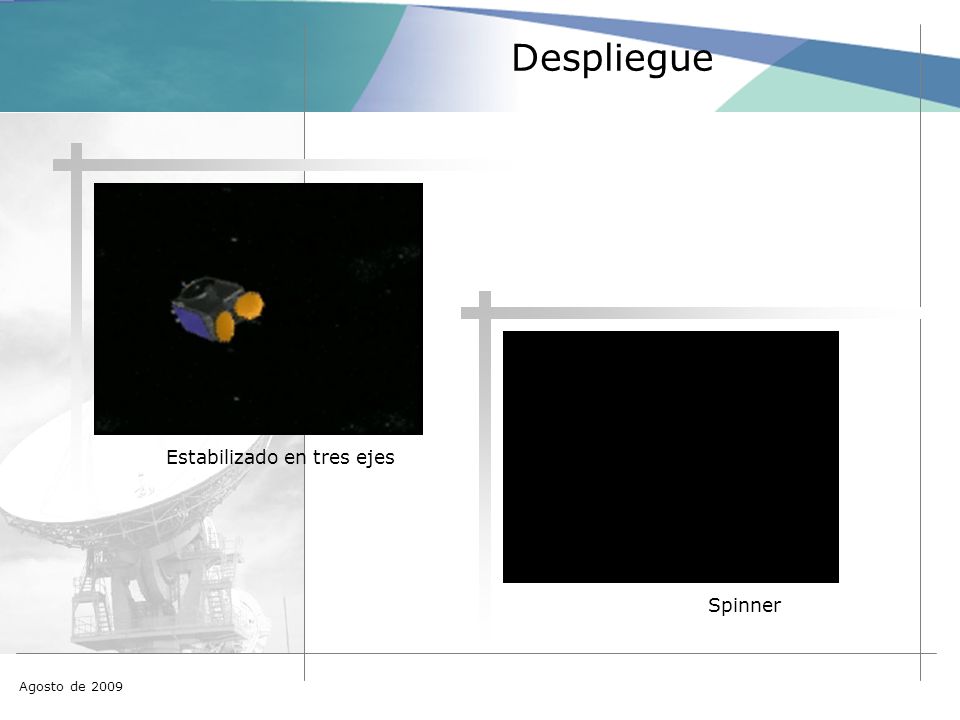 Despliegue

Estabilizado en tres ejes

Spinner

Agosto de 2009